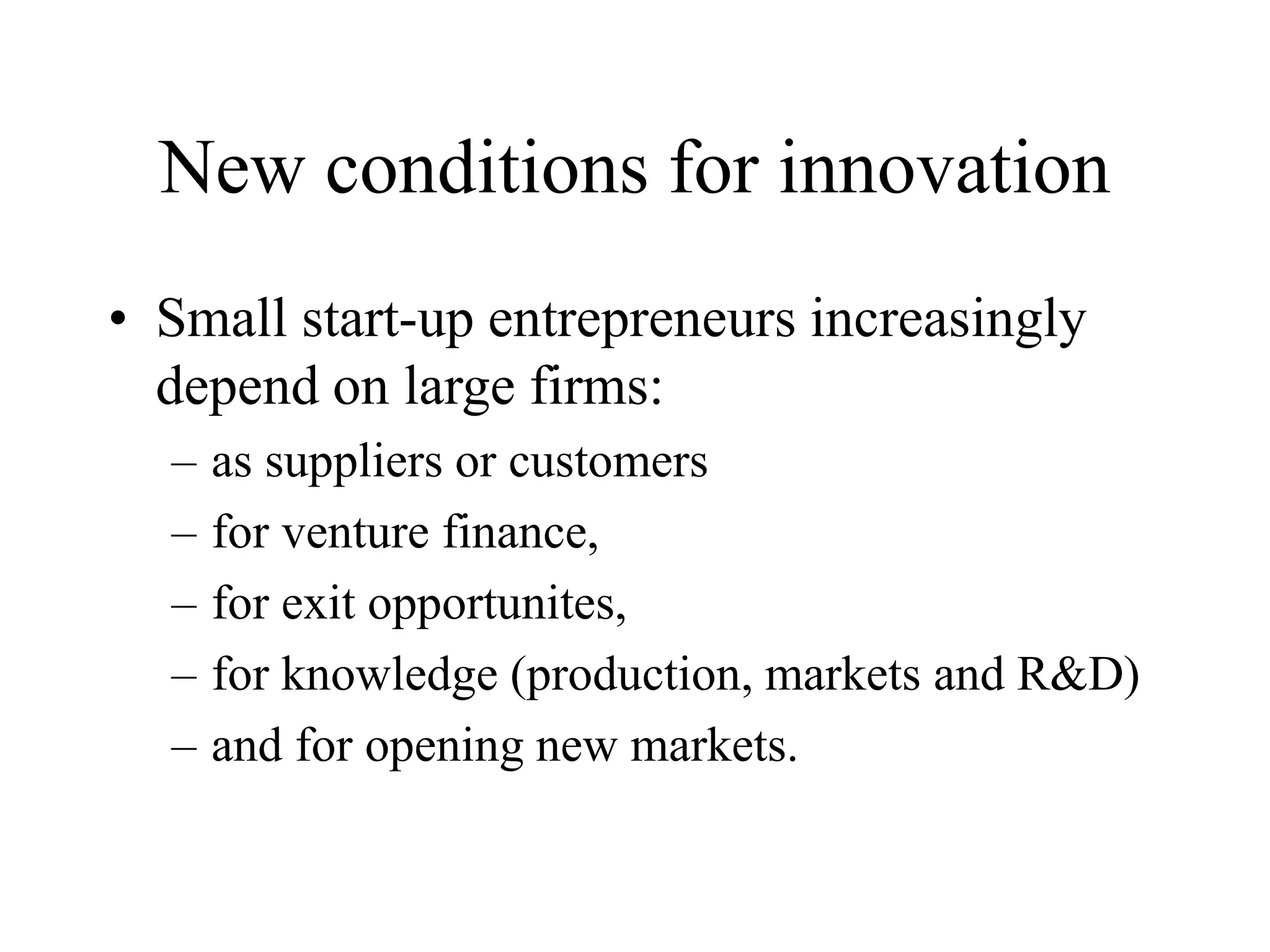 New conditions for innovation

• Small start-up entrepreneurs increasingly depend on large firms:
  – as suppliers or customers
  – for venture finance,
  – for exit opportunites,
  – for knowledge (production, markets and R&D)
  – and for opening new markets.